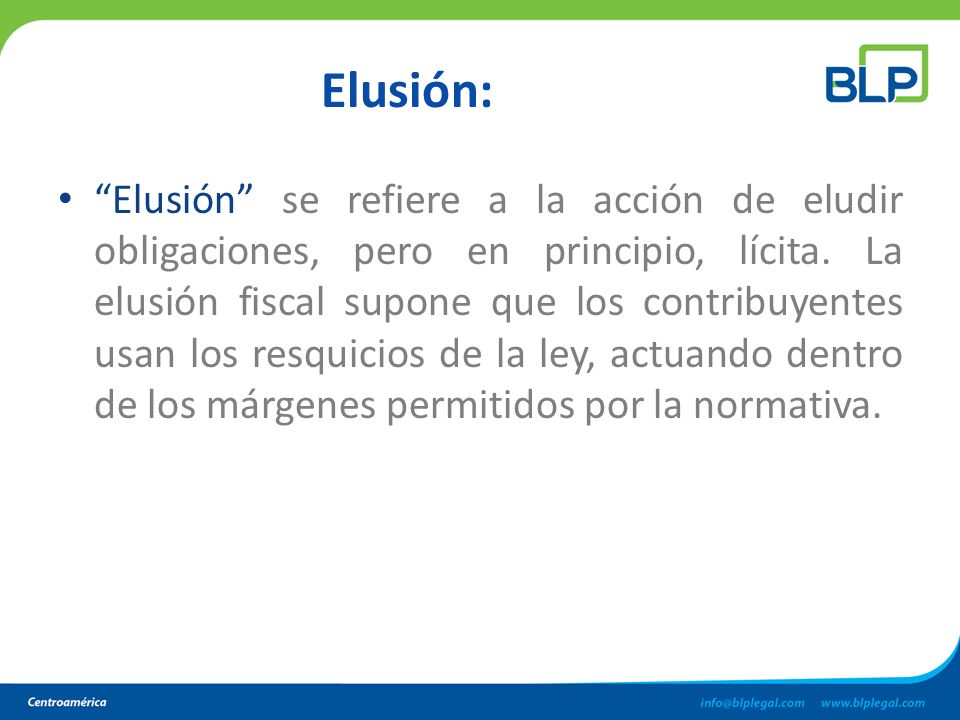 Elusión:

BLP

• “Elusión” se refiere a la acción de eludir obligaciones, pero en principio, lícita. La elusión fiscal supone que los contribuyentes usan los resquicios de la ley, actuando dentro de los márgenes permitidos por la normativa.

Centroamérica

info@blplegal.com www.blplegal.com